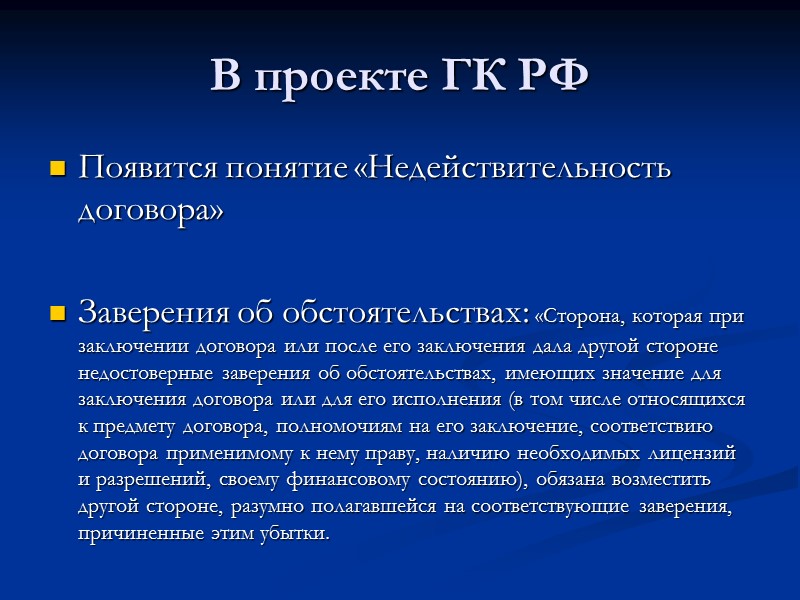 В проекте ГК РФ

Появится понятие «Недействительность договора»

Заверения об обстоятельствах: «Сторона, которая при заключении договора или после его заключения дала другой стороне недостоверные заверения об обстоятельствах, имеющих значение для заключения договора или для его исполнения (в том числе относящихся к предмету договора, полномочиям на его заключение, соответствию договора применимому к нему праву, наличию необходимых лицензий и разрешений, своему финансовому состоянию), обязана возместить другой стороне, разумно полагавшейся на соответствующие заверения, причиненные этим убытки.